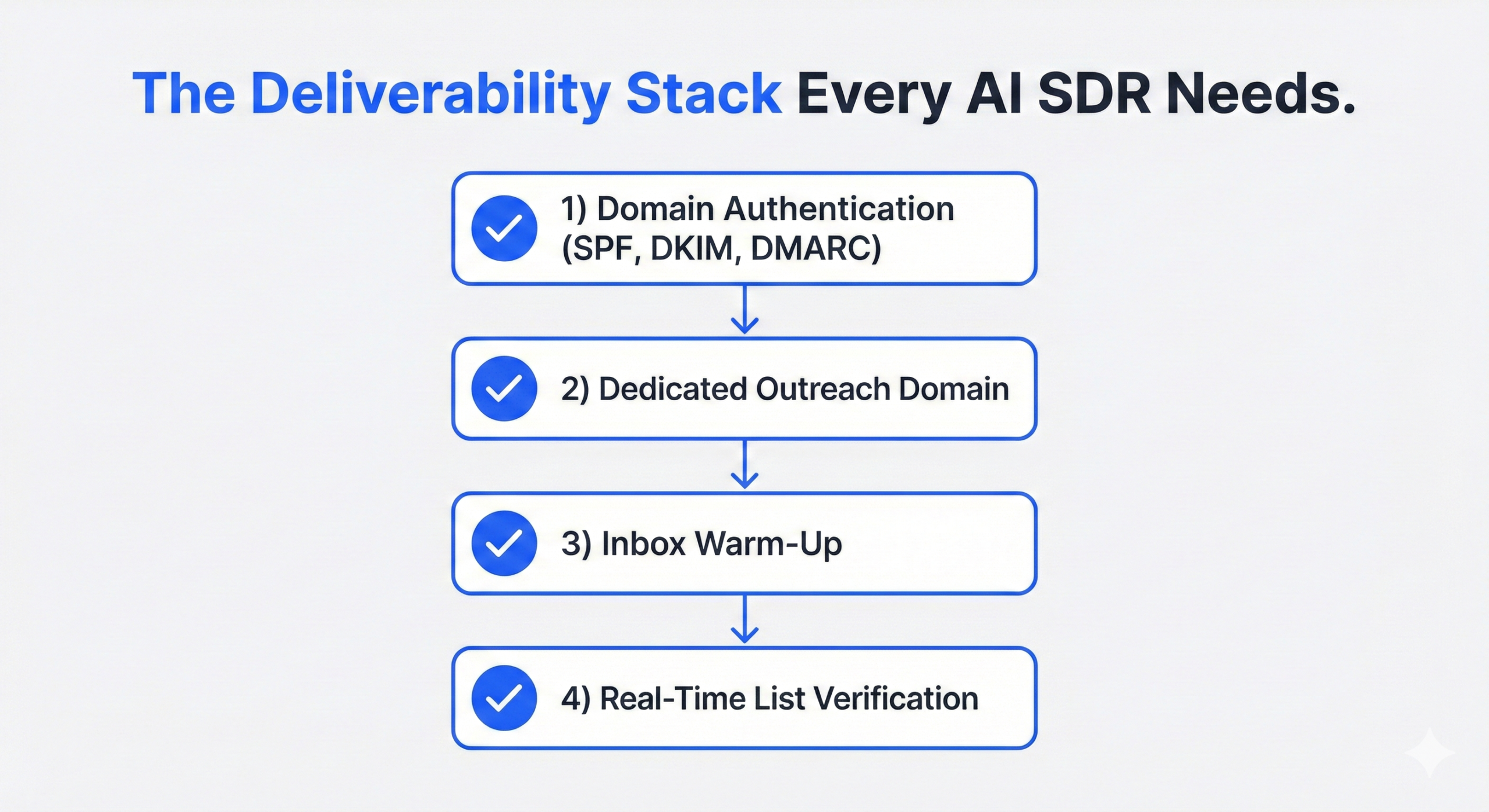 The Deliverability Stack Every AI SDR Needs.

1) Domain Authentication (SPF, DKIM, DMARC)

2) Dedicated Outreach Domain

3) Inbox Warm-Up

4) Real-Time List Verification